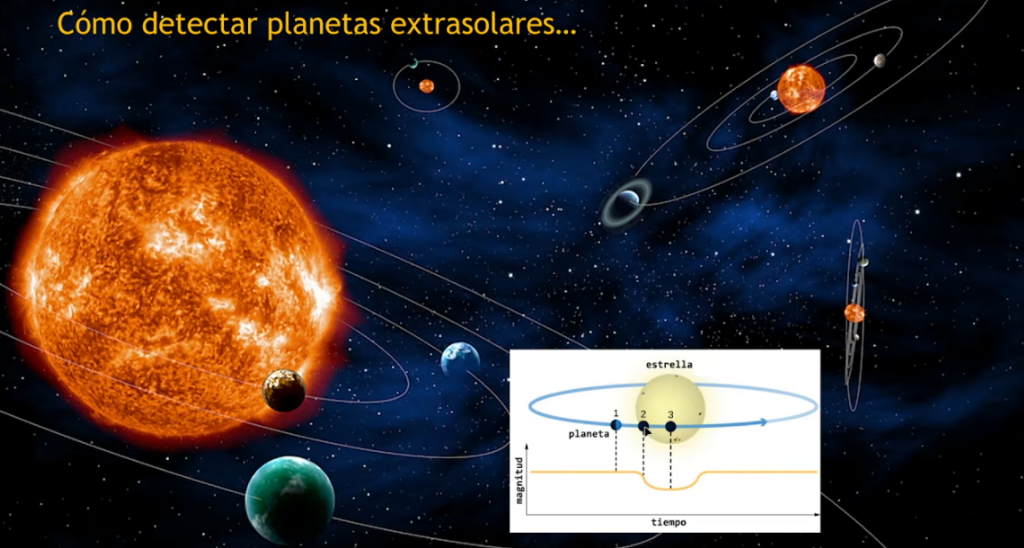 Cómo detectar planetas extrasolares...

estrella

1 2 3

planeta

magnitud

tiempo